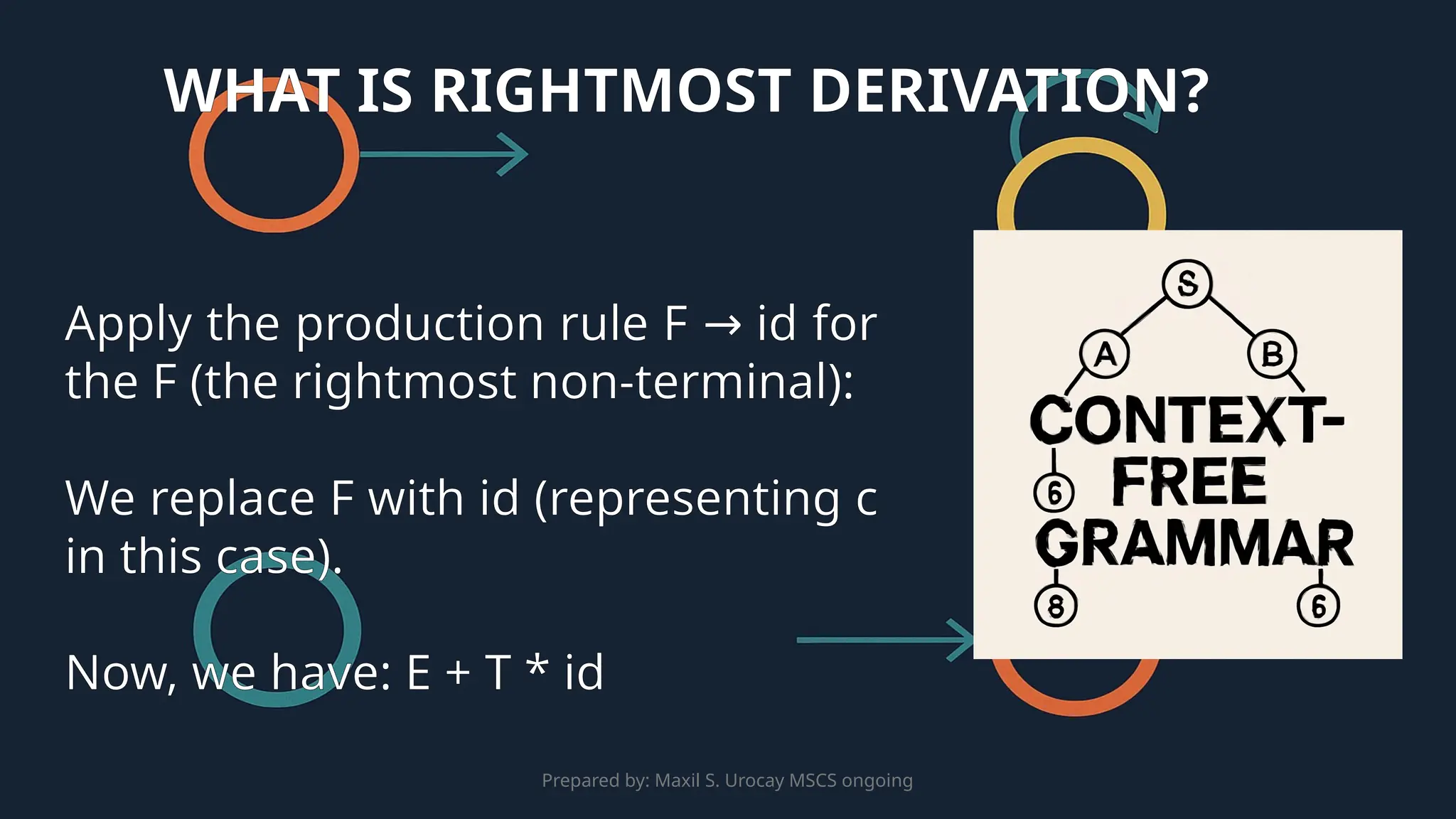 WHAT IS RIGHTMOST DERIVATION?

Apply the production rule F → id for the F (the rightmost non-terminal):

We replace F with id (representing c in this case).

Now, we have: E + T * id

S

A

B

CONTEXT-FREE GRAMMAR

6

8

6

Prepared by: Maxil S. Urocay MSCS ongoing